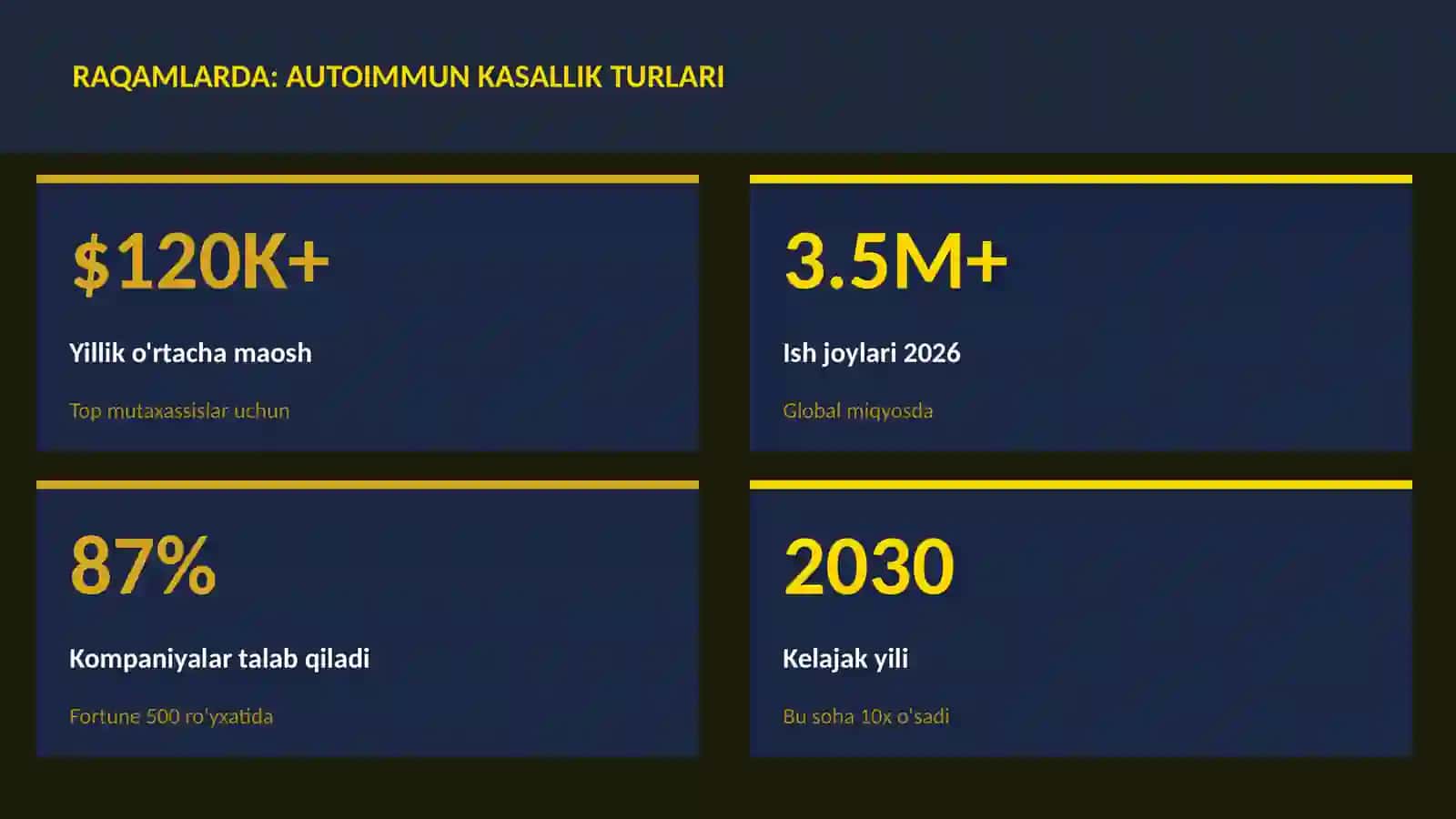 RAQAMLARDA: AUTOIMMUN KASALLIK TURLARI

$120K+

Yillik o'rtacha maosh

Top mutaxassislar uchun

3.5M+

Ish joylari 2026

Global miqyosda

87%

Kompaniyalar talab qiladi

Fortune 500 ro'yxatida

2030

Kelajak yili

Bu soha 10x o'sadi